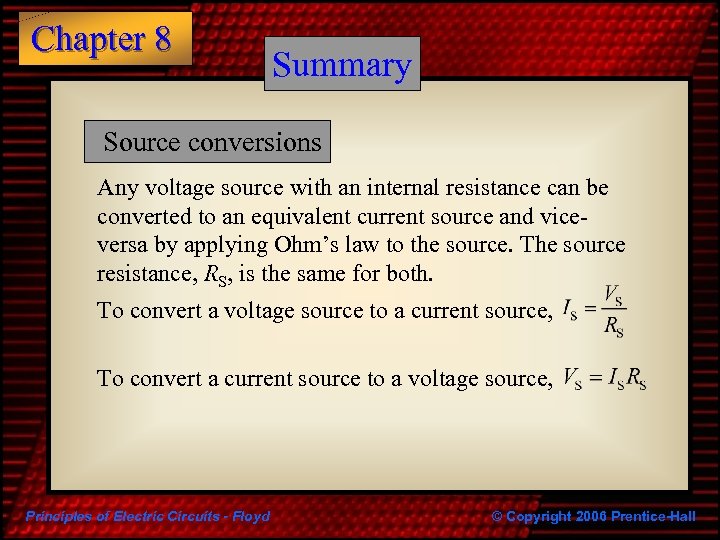 Chapter 8

Summary

Source conversions

Any voltage source with an internal resistance can be converted to an equivalent current source and vice-versa by applying Ohm's law to the source. The source resistance, $R_S$, is the same for both.

To convert a voltage source to a current source, $I_S = \frac{V_S}{R_S}$

To convert a current source to a voltage source, $V_S = I_S R_S$

Principles of Electric Circuits - Floyd

© Copyright 2006 Prentice-Hall